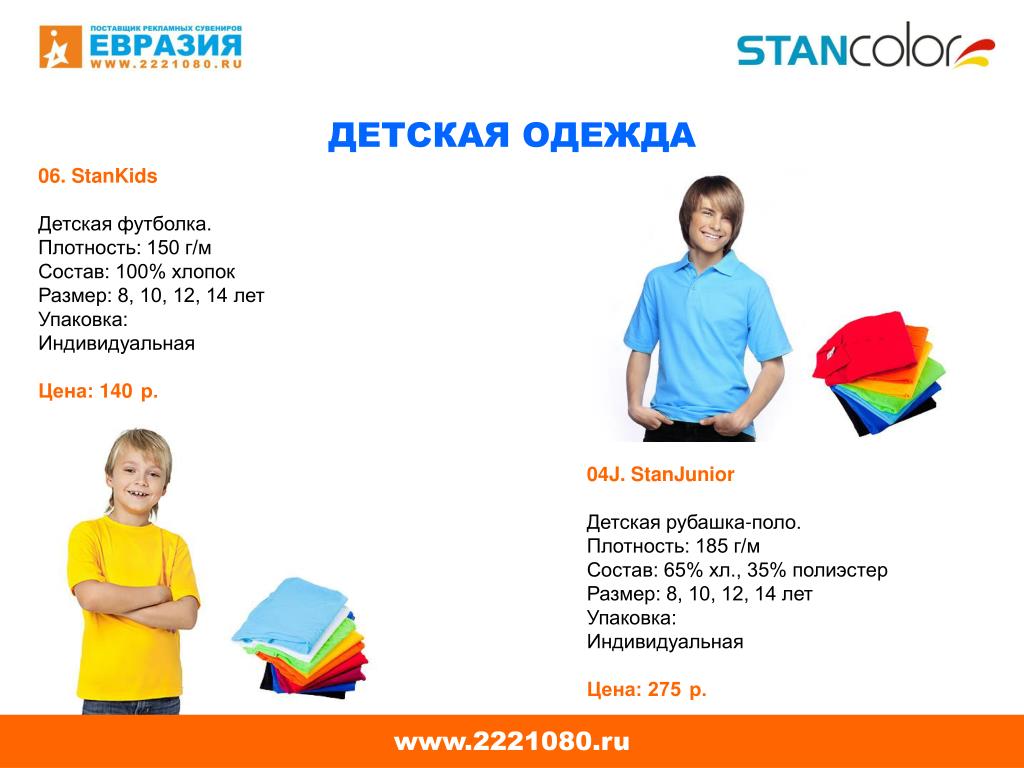 ПОСТАВЩИК РЕКЛАМНЫХ СУВЕНИРОВ
ЕВРАЗИЯ
WWW.2221080.RU

STANcolor

ДЕТСКАЯ ОДЕЖДА

06. StanKids

Детская футболка.
Плотность: 150 г/м
Состав: 100% хлопок
Размер: 8, 10, 12, 14 лет
Упаковка:
Индивидуальная

Цена: 140 р.

04J. StanJunior

Детская рубашка-поло.
Плотность: 185 г/м
Состав: 65% хл., 35% полиэстер
Размер: 8, 10, 12, 14 лет
Упаковка:
Индивидуальная

Цена: 275 р.

www.2221080.ru